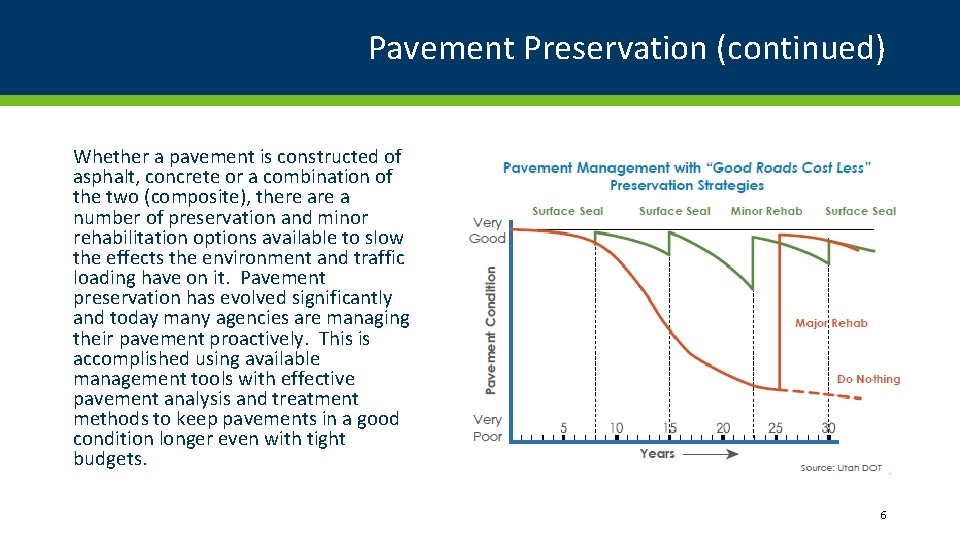 Pavement Preservation (continued)

Whether a pavement is constructed of asphalt, concrete or a combination of the two (composite), there are a number of preservation and minor rehabilitation options available to slow the effects the environment and traffic loading have on it. Pavement preservation has evolved significantly and today many agencies are managing their pavement proactively. This is accomplished using available management tools with effective pavement analysis and treatment methods to keep pavements in a good condition longer even with tight budgets.

Pavement Management with "Good Roads Cost Less" Preservation Strategies

Surface Seal
Surface Seal
Minor Rehab
Surface Seal
Very Good
Pavement Condition
Very Poor
Major Rehab
Do Nothing
5
10
15
20
25
30
Years
Source: Utah DOT

6